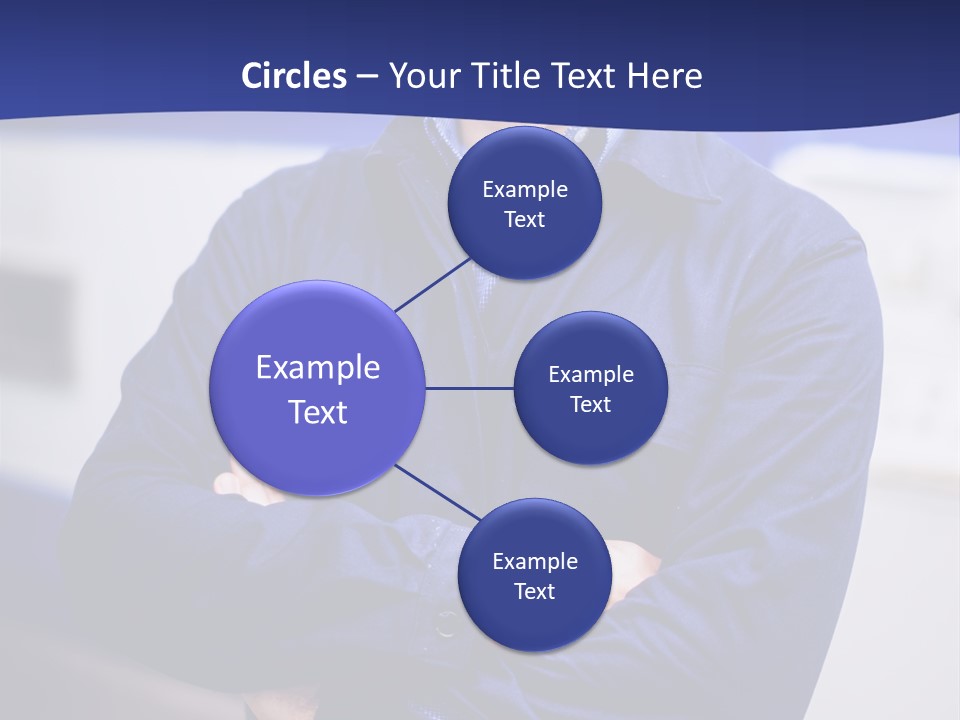 Circles – Your Title Text Here

Example Text

Example Text

Example Text

Example Text